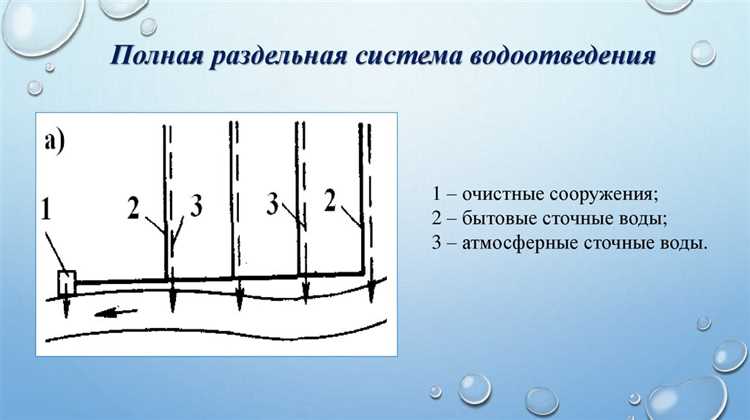 Полная раздельная система водоотведения

а)

1

2

3

3

2

1 – очистные сооружения;
2 – бытовые сточные воды;
3 – атмосферные сточные воды.